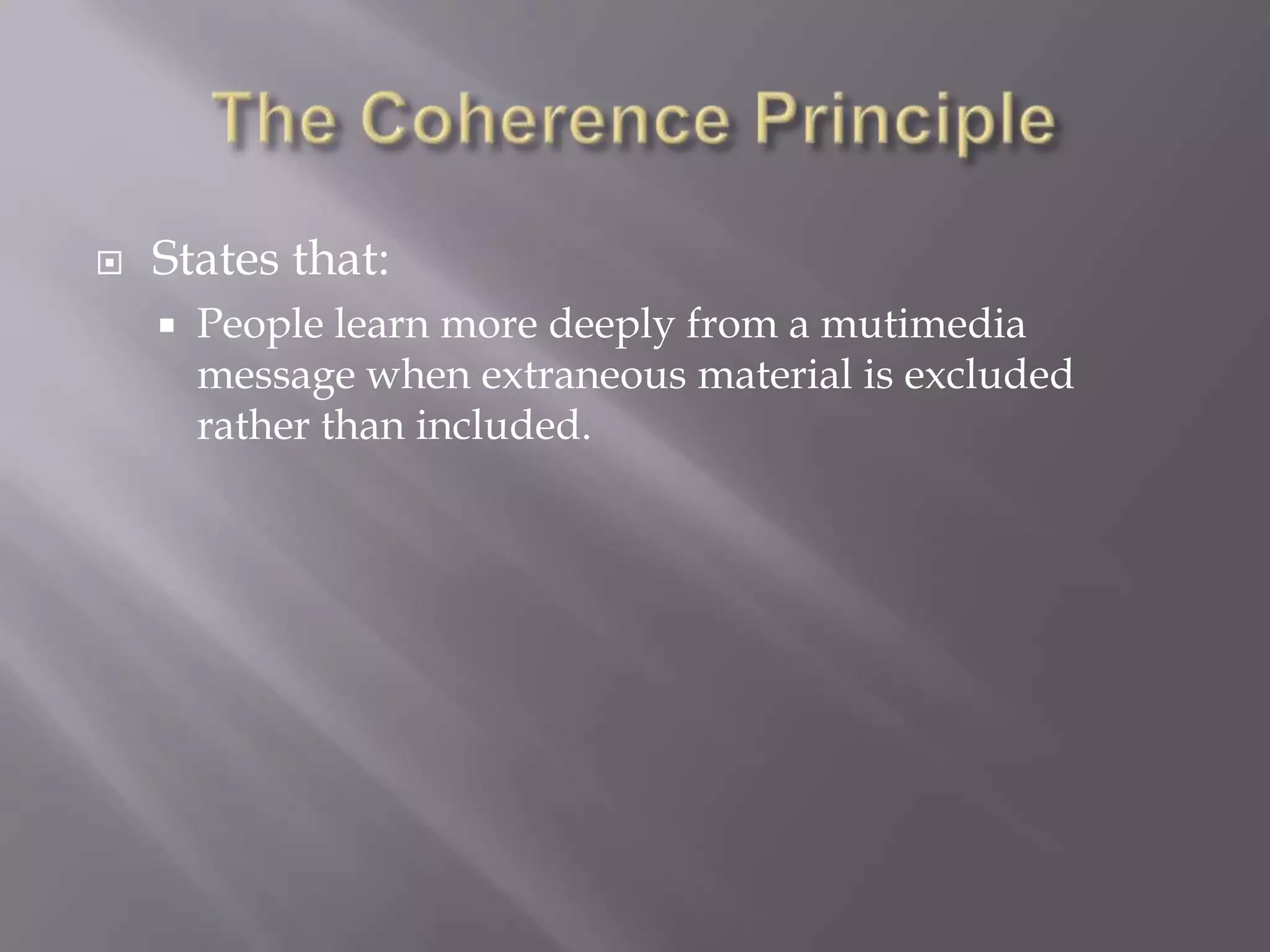 The Coherence Principle

States that:

People learn more deeply from a mutimedia message when extraneous material is excluded rather than included.